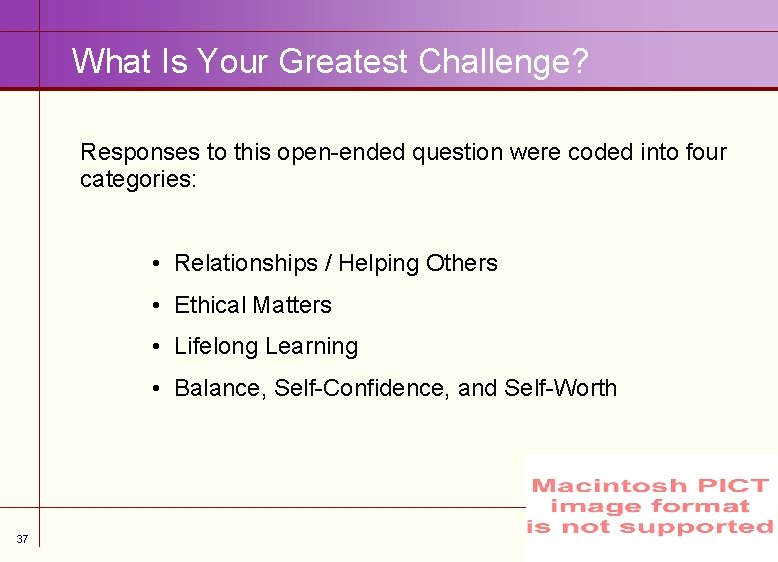 What Is Your Greatest Challenge?

Responses to this open-ended question were coded into four categories:

• Relationships / Helping Others
• Ethical Matters
• Lifelong Learning
• Balance, Self-Confidence, and Self-Worth

Macintosh PICT image format is not supported

37